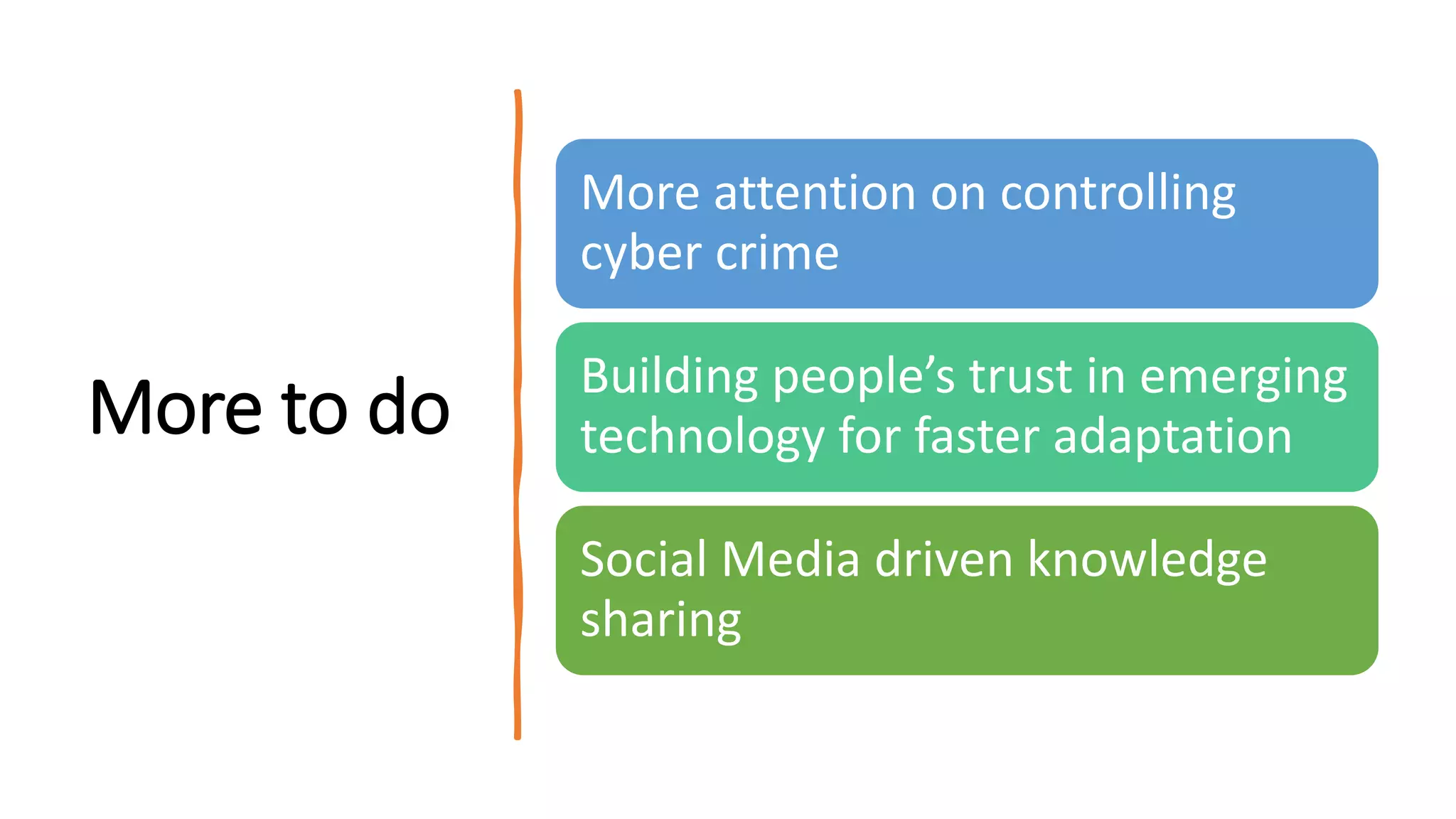 More to do

More attention on controlling cyber crime

Building people’s trust in emerging technology for faster adaptation

Social Media driven knowledge sharing